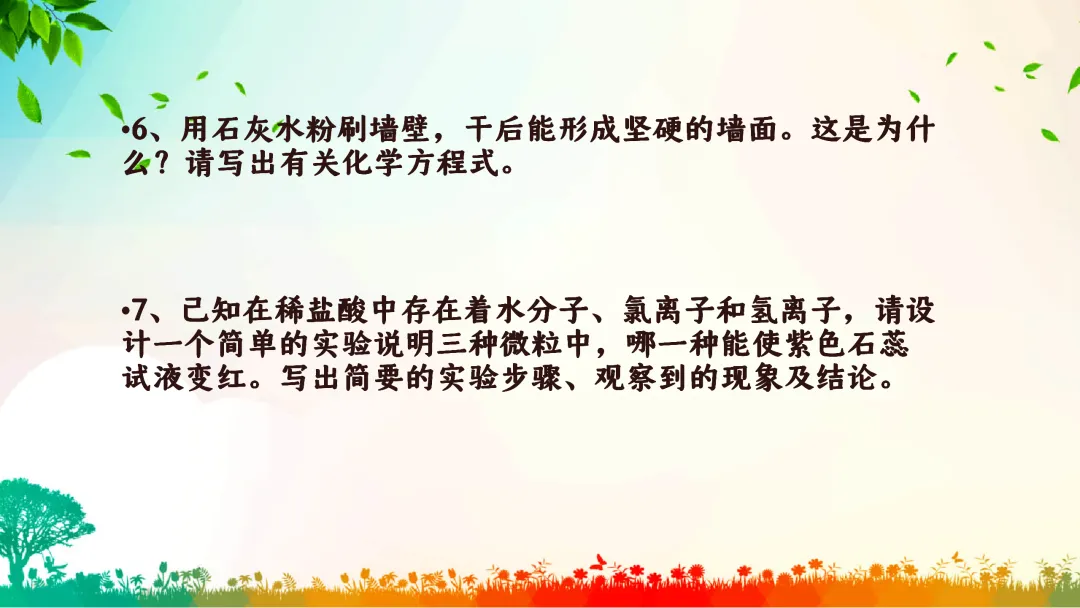 •6、用石灰水粉刷墙壁，干后能形成坚硬的墙面。这是为什么？请写出有关化学方程式。

•7、已知在稀盐酸中存在着水分子、氯离子和氢离子，请设计一个简单的实验说明三种微粒中，哪一种能使紫色石蕊试液变红。写出简要的实验步骤、观察到的现象及结论。